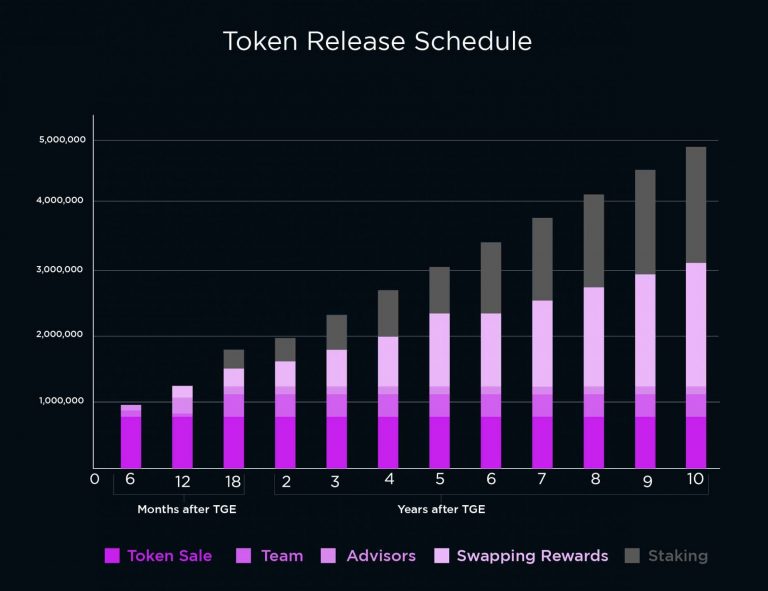 Token Release Schedule

5,000,000
4,000,000
3,000,000
2,000,000
1,000,000

0 6 12 18 2 3 4 5 6 7 8 9 10

Months after TGE

Years after TGE

Token Sale Team Advisors Swapping Rewards Staking